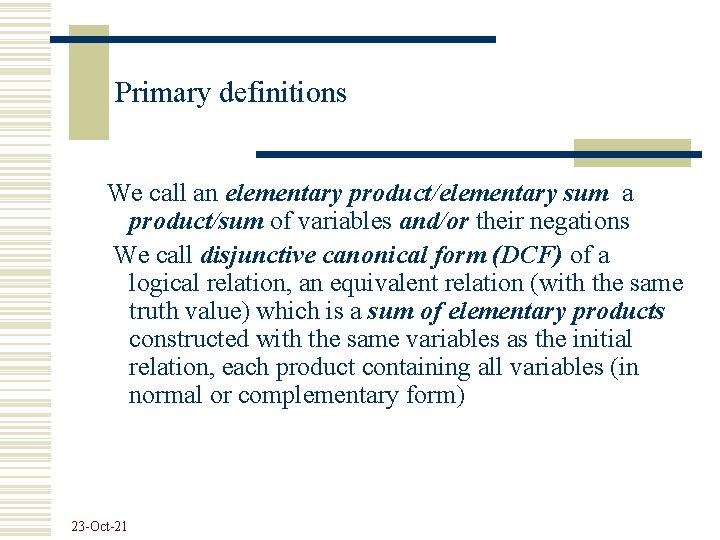 Primary definitions

We call an elementary product/elementary sum a product/sum of variables and/or their negations

We call disjunctive canonical form (DCF) of a logical relation, an equivalent relation (with the same truth value) which is a sum of elementary products constructed with the same variables as the initial relation, each product containing all variables (in normal or complementary form)

23-Oct-21